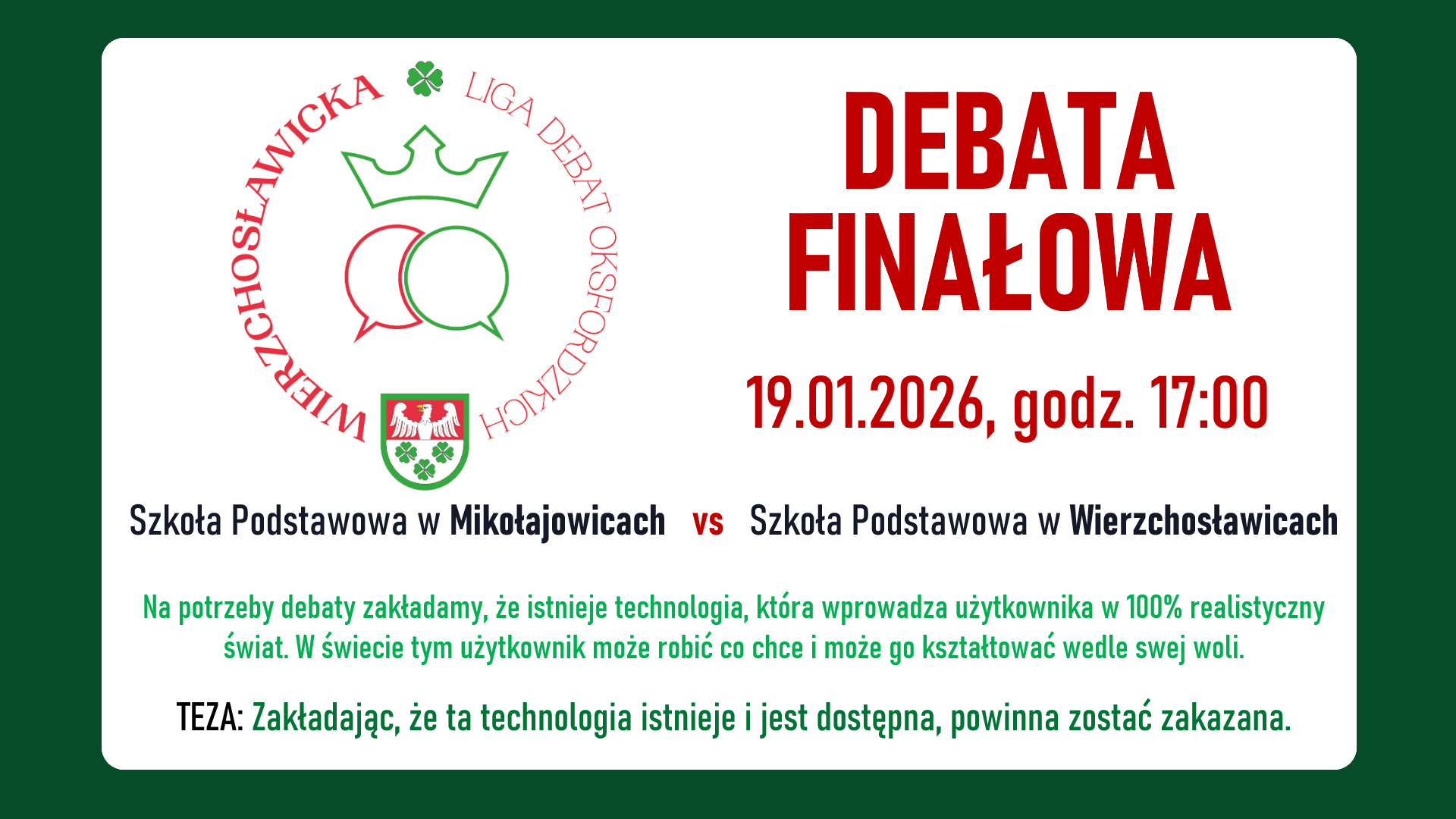 WIERZCHOSŁAWICKA LIGA DEBAT OKSFORDZKICH

DEBATA FINAŁOWA

19.01.2026, godz. 17:00

Szkoła Podstawowa w Mikołajowicach vs Szkoła Podstawowa w Wierzchosławicach

Na potrzeby debaty zakładamy, że istnieje technologia, która wprowadza użytkownika w 100% realistyczny świat. W świecie tym użytkownik może robić co chce i może go kształtować wedle swej woli.

TEZA: Zakładając, że ta technologia istnieje i jest dostępna, powinna zostać zakazana.